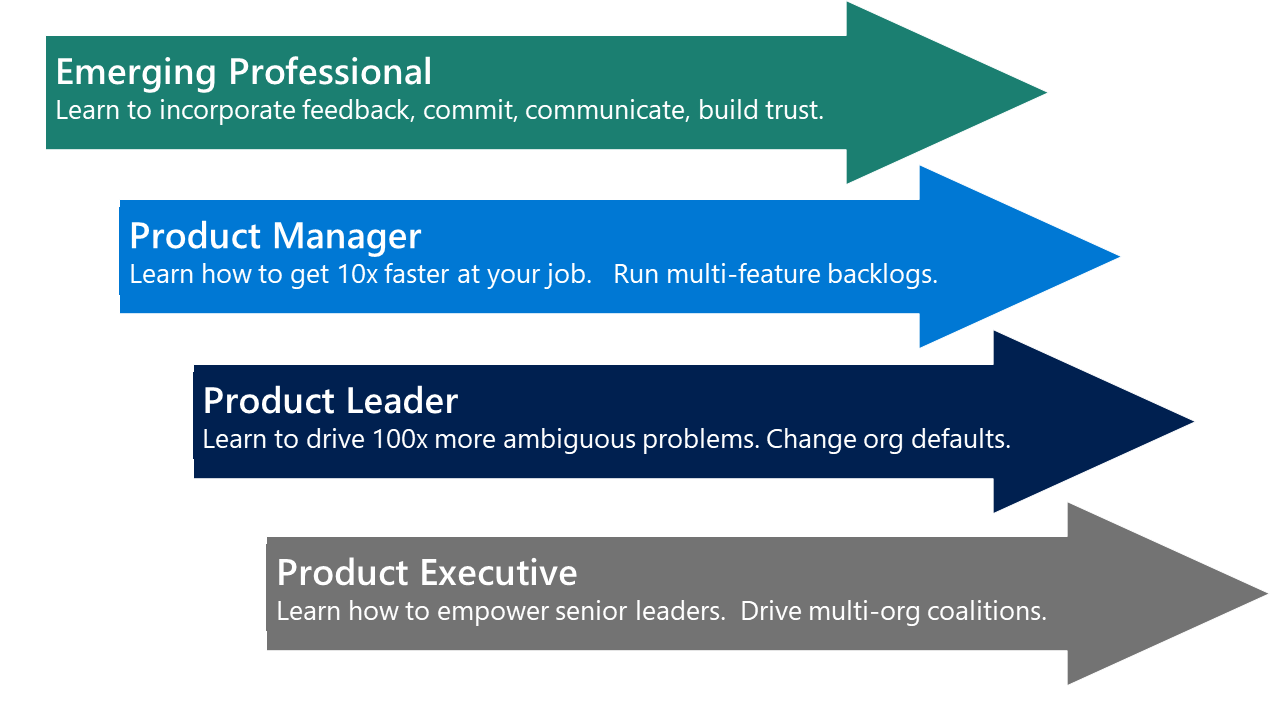 Emerging Professional
Learn to incorporate feedback, commit, communicate, build trust.

Product Manager
Learn how to get 10x faster at your job.   Run multi-feature backlogs.

Product Leader
Learn to drive 100x more ambiguous problems. Change org defaults.

Product Executive
Learn how to empower senior leaders.  Drive multi-org coalitions.